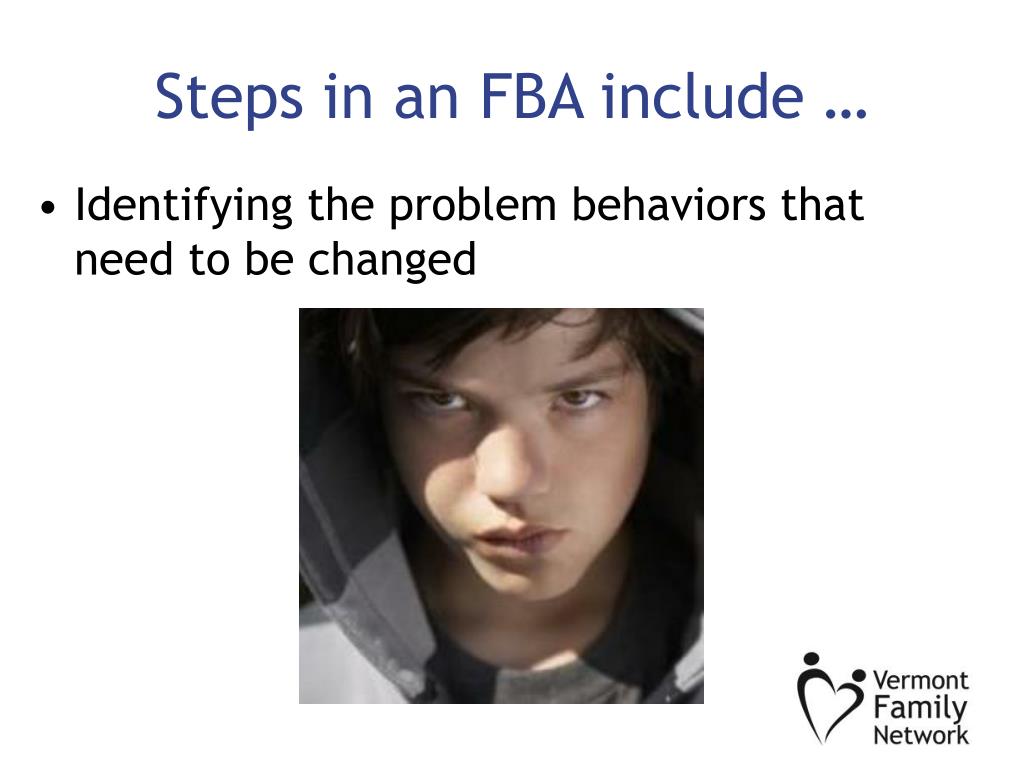 Steps in an FBA include …

• Identifying the problem behaviors that need to be changed

Vermont Family Network